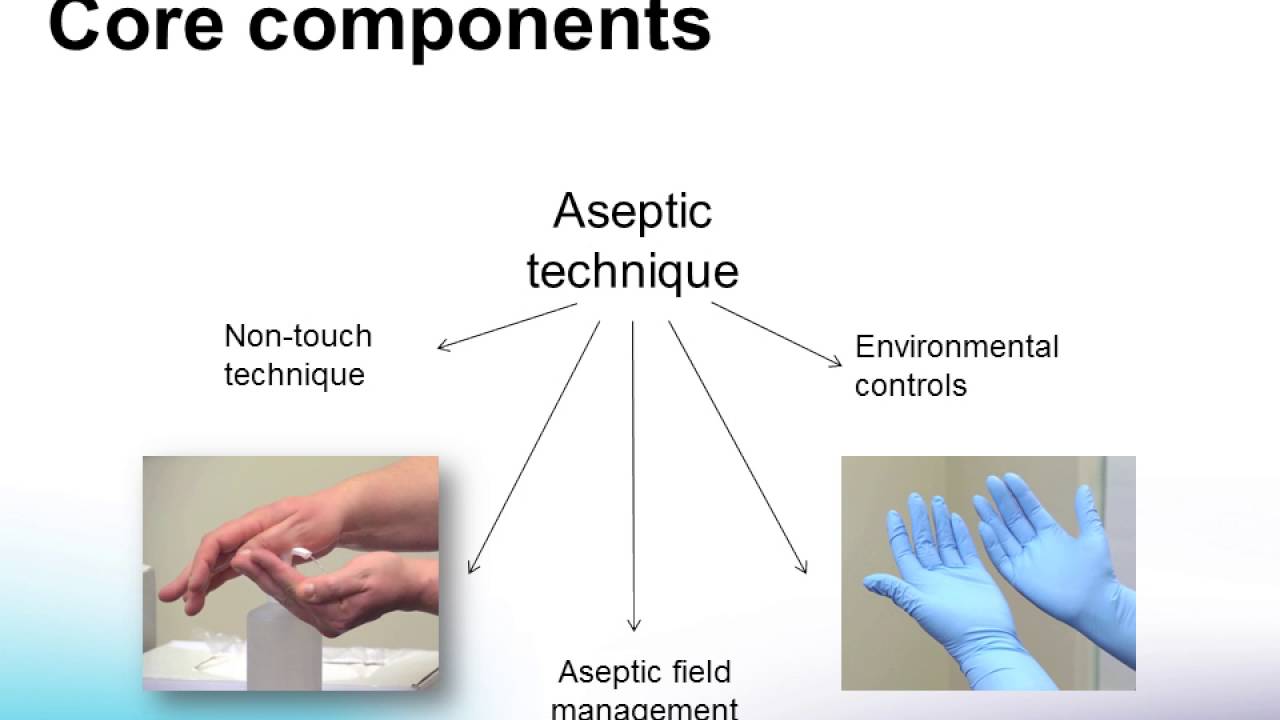 Core components

Aseptic technique

Non-touch technique

Environmental controls

Aseptic field management